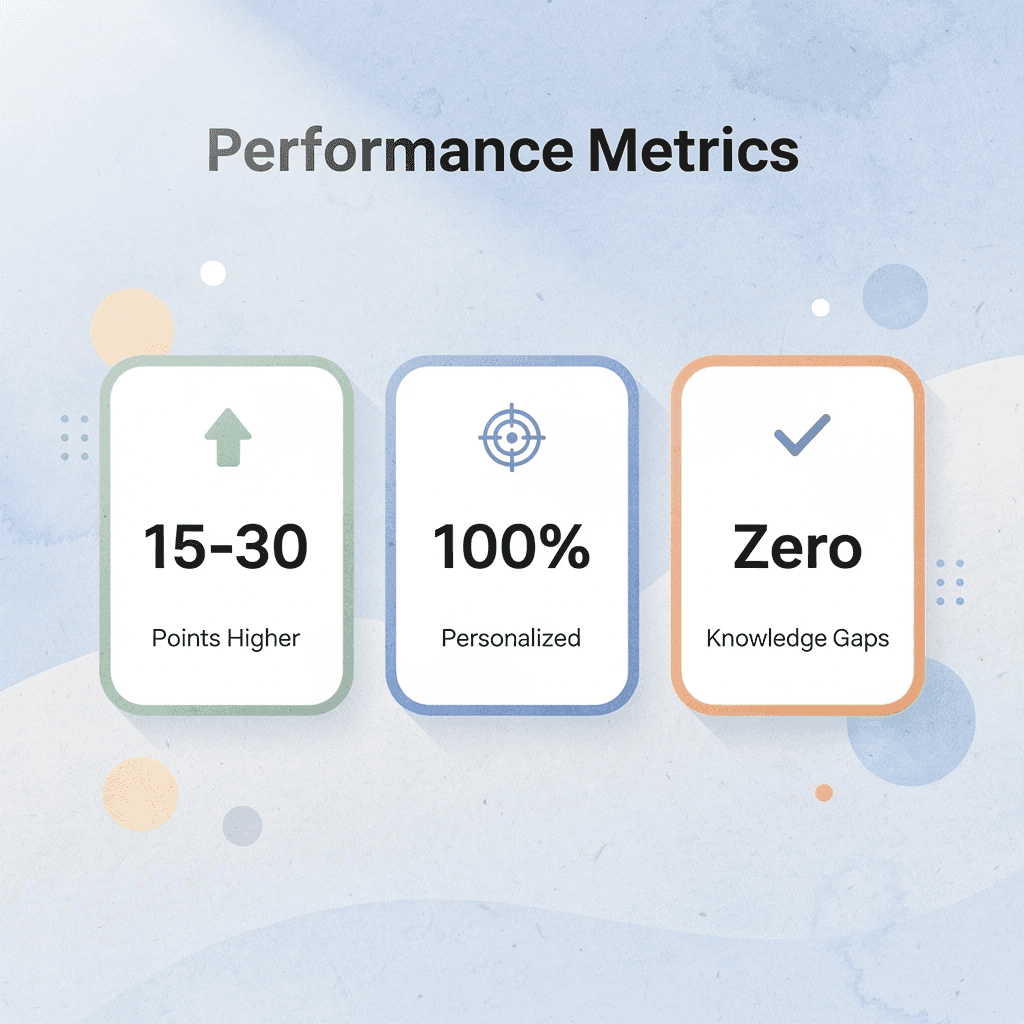 Performance Metrics

15-30

Points Higher

100%

Personalized

Zero

Knowledge Gaps